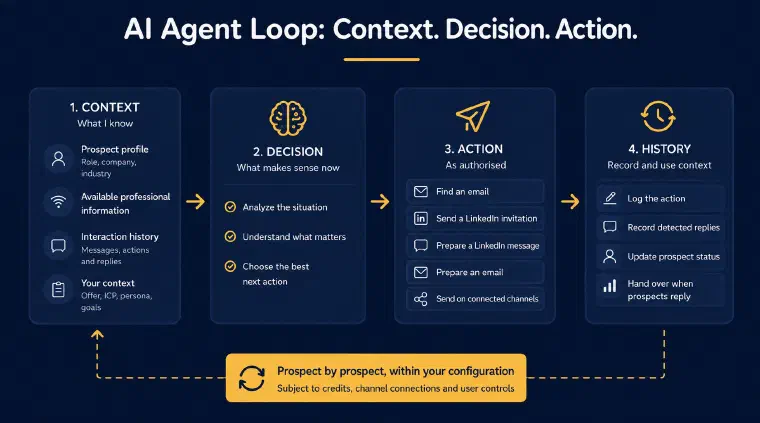 AI Agent Loop: Context. Decision. Action.

1. CONTEXT
What I know

Prospect profile
Role, company, industry

Available professional information

Interaction history
Messages, actions and replies

Your context
Offer, ICP, persona, goals

2. DECISION
What makes sense now

Analyze the situation

Understand what matters

Choose the best next action

3. ACTION
As authorised

Find an email

Send a LinkedIn invitation

Prepare a LinkedIn message

Prepare an email

Send on connected channels

4. HISTORY
Record and use context

Log the action

Record detected replies

Update prospect status

Hand over when prospects reply

Prospect by prospect, within your configuration
Subject to credits, channel connections and user controls